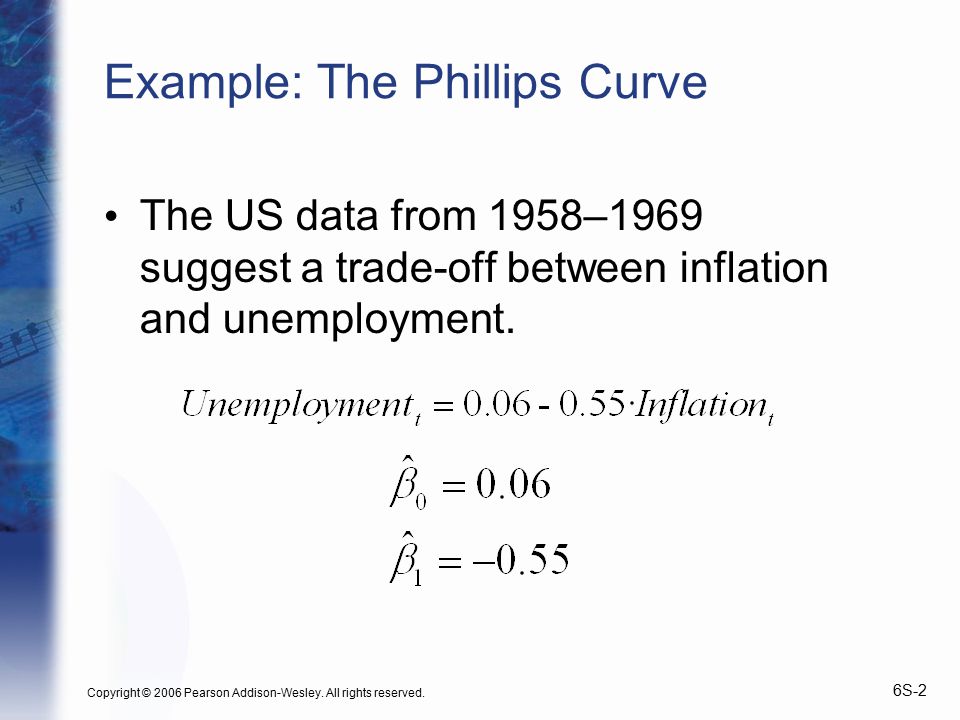 Example: The Phillips Curve

• The US data from 1958–1969 suggest a trade-off between inflation and unemployment.

$Unemployment_t = 0.06 - 0.55 \cdot Inflation_t$

$\hat{\beta}_0 = 0.06$

$\hat{\beta}_1 = -0.55$

Copyright © 2006 Pearson Addison-Wesley. All rights reserved.

6S-2